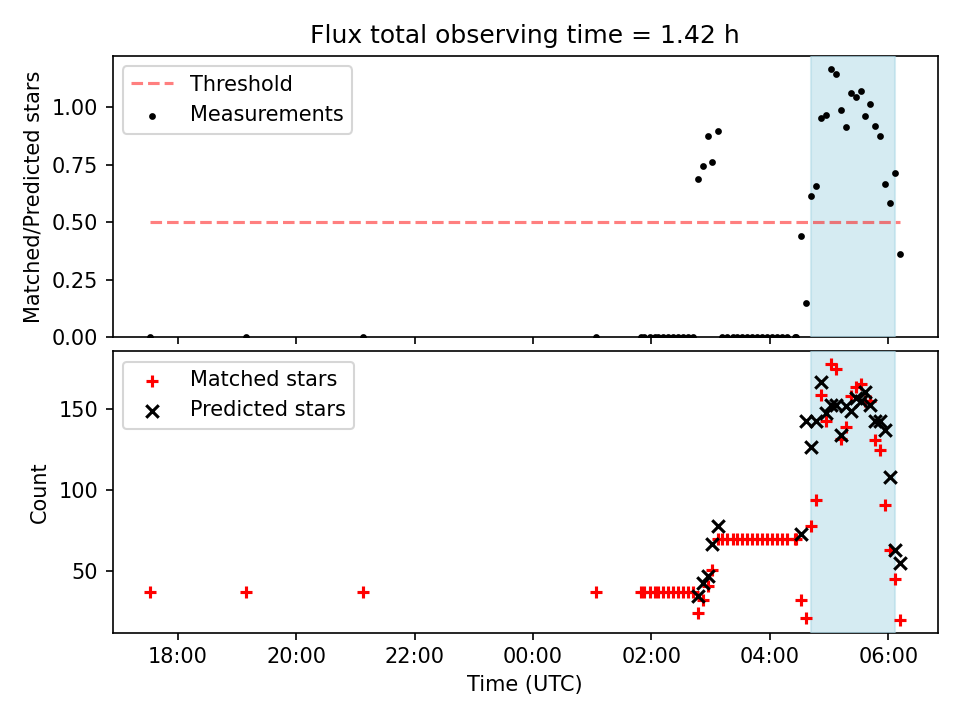 Flux total observing time = 1.42 h

Threshold
Measurements

Matched/Predicted stars

1.00
0.75
0.50
0.25
0.00

Matched stars
Predicted stars

Count

150
100
50

18:00
20:00
22:00
00:00
02:00
04:00
06:00

Time (UTC)